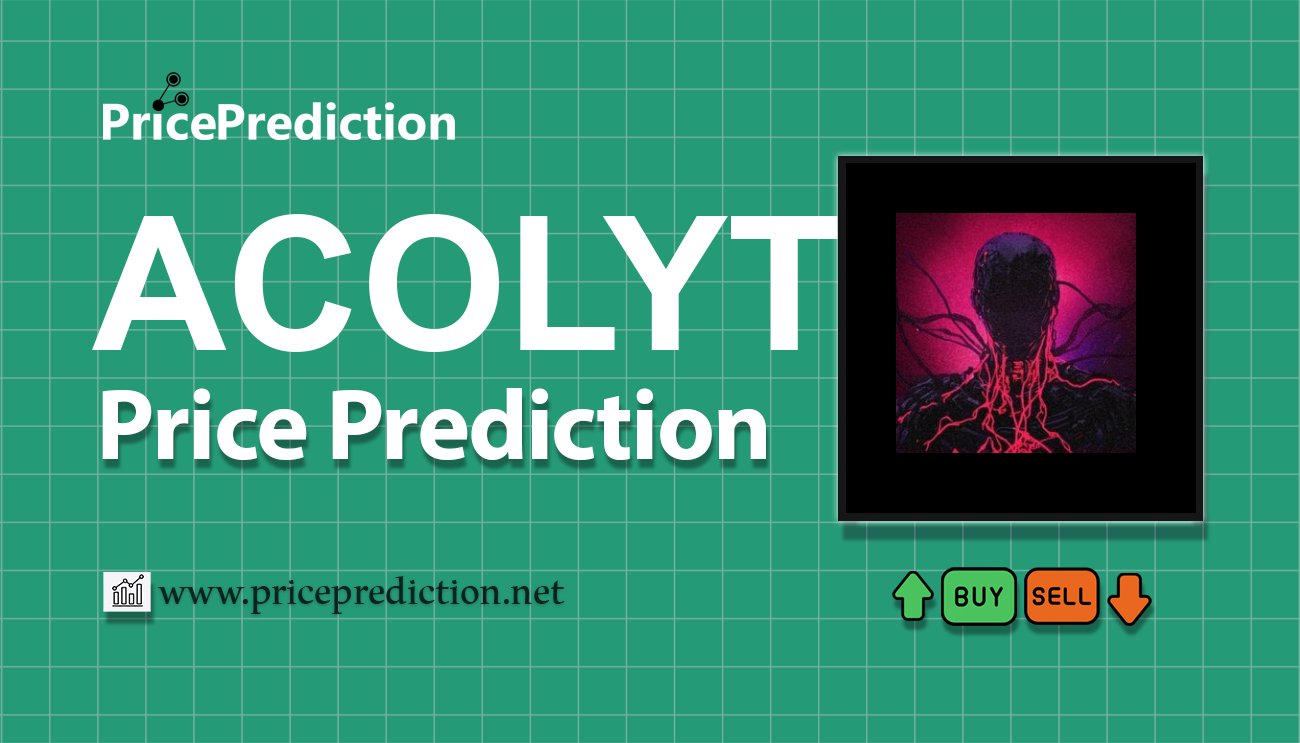 PricePrediction

ACOLYT
Price Prediction

www.priceprediction.net

BUY SELL